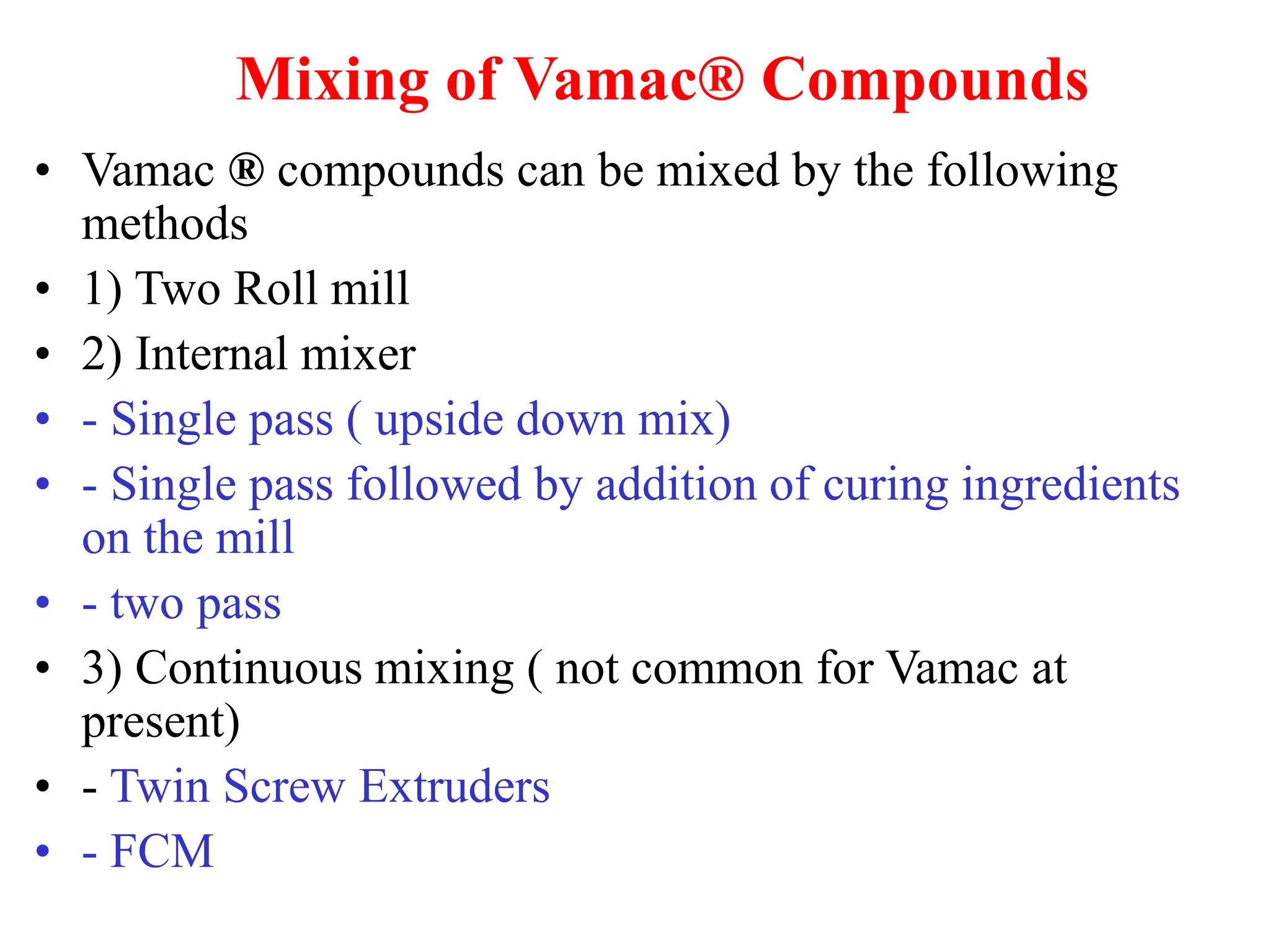 Mixing of Vamac® Compounds

• Vamac ® compounds can be mixed by the following methods
• 1) Two Roll mill
• 2) Internal mixer
• - Single pass ( upside down mix)
• - Single pass followed by addition of curing ingredients on the mill
• - two pass
• 3) Continuous mixing ( not common for Vamac at present)
• - Twin Screw Extruders
• - FCM